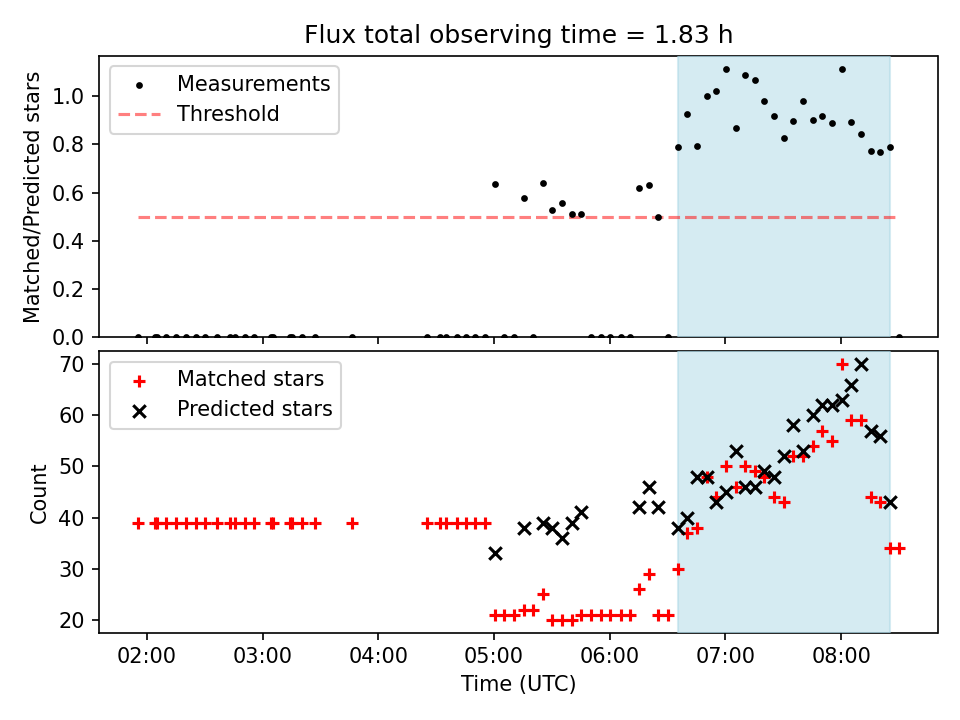 Flux total observing time = 1.83 h

Measurements
Threshold

Matched/Predicted stars

1.0
0.8
0.6
0.4
0.2
0.0

Matched stars
Predicted stars

Count

70
60
50
40
30
20

02:00
03:00
04:00
05:00
06:00
07:00
08:00

Time (UTC)